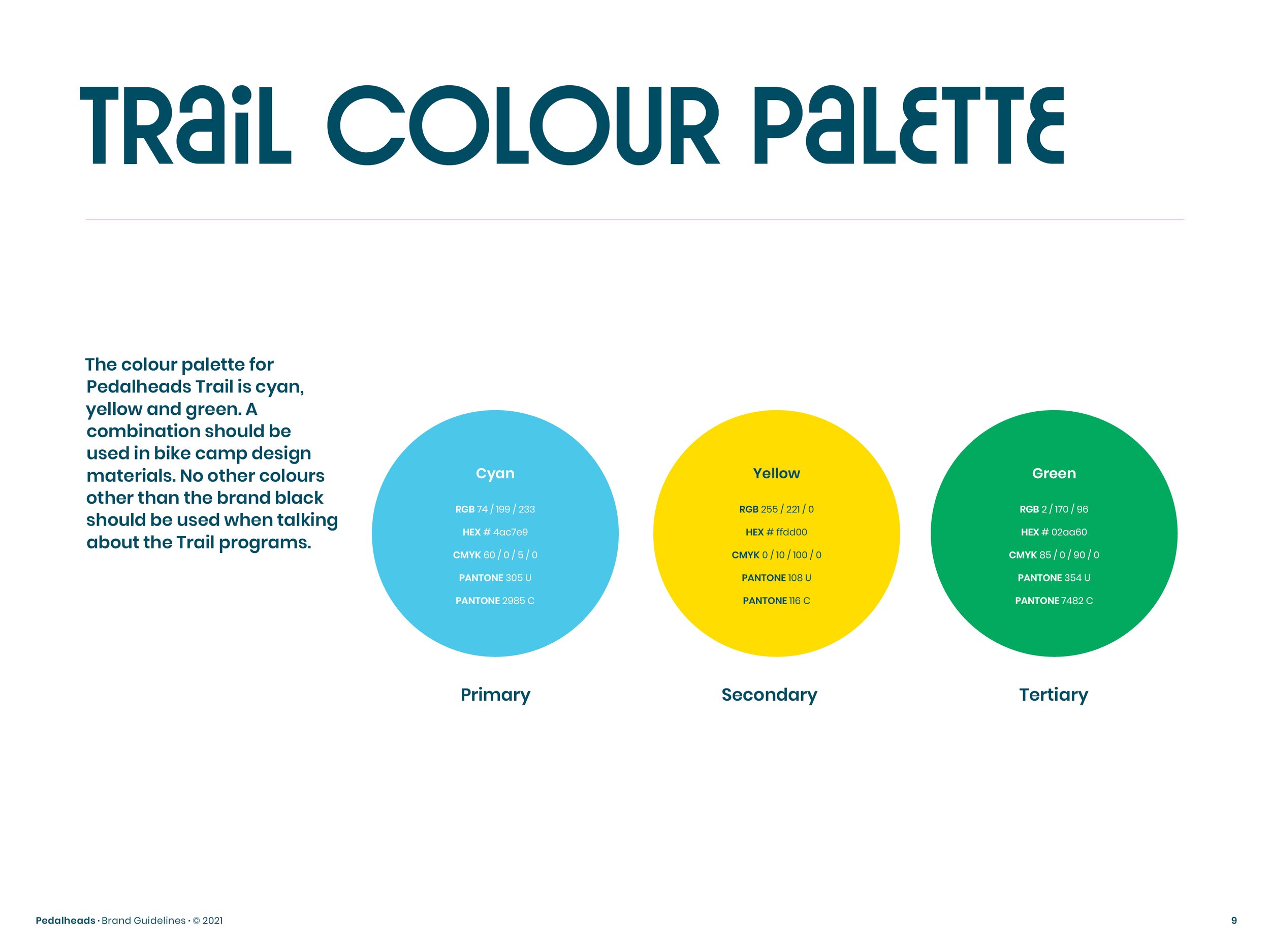 TRaiL COLOUR PaLETTE

The colour palette for Pedalheads Trail is cyan, yellow and green. A combination should be used in bike camp design materials. No other colours other than the brand black should be used when talking about the Trail programs.

Cyan

RGB 74 / 199 / 233

HEX # 4ac7e9

CMYK 60 / 0 / 5 / 0

PANTONE 305 U

PANTONE 2985 C

Primary

Yellow

RGB 255 / 221 / 0

HEX # ffdd00

CMYK 0 / 10 / 100 / 0

PANTONE 108 U

PANTONE 116 C

Secondary

Green

RGB 2 / 170 / 96

HEX # 02aa60

CMYK 85 / 0 / 90 / 0

PANTONE 354 U

PANTONE 7482 C

Tertiary

Pedalheads · Brand Guidelines · © 2021

9